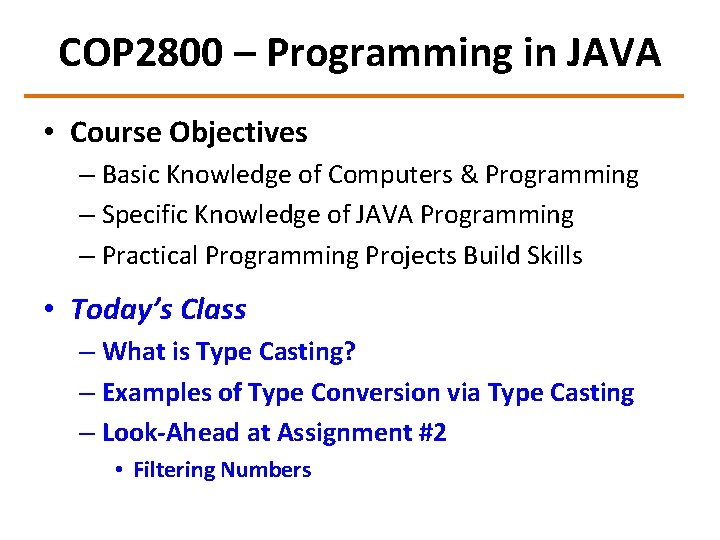 COP2800 – Programming in JAVA

• Course Objectives
– Basic Knowledge of Computers & Programming
– Specific Knowledge of JAVA Programming
– Practical Programming Projects Build Skills

• Today's Class
– What is Type Casting?
– Examples of Type Conversion via Type Casting
– Look-Ahead at Assignment #2
• Filtering Numbers